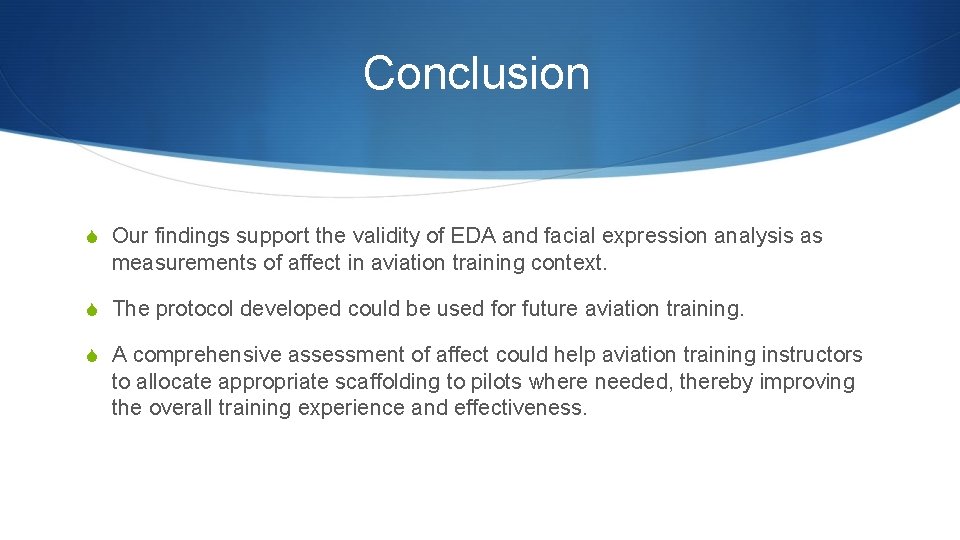 Conclusion

Our findings support the validity of EDA and facial expression analysis as measurements of affect in aviation training context.

The protocol developed could be used for future aviation training.

A comprehensive assessment of affect could help aviation training instructors to allocate appropriate scaffolding to pilots where needed, thereby improving the overall training experience and effectiveness.